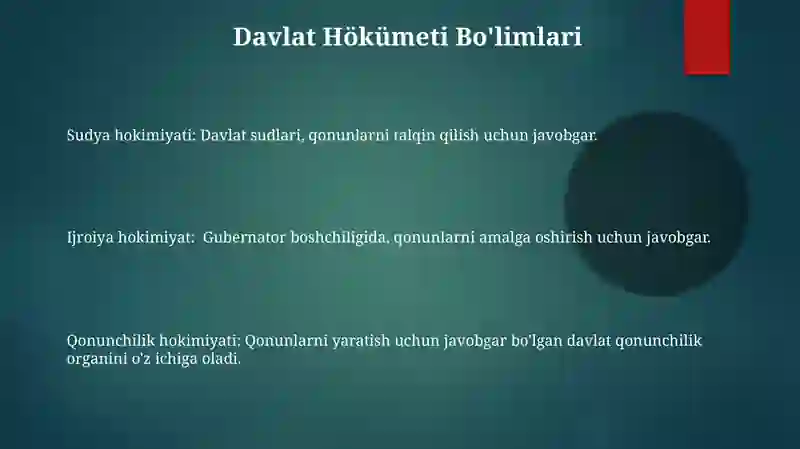 Davlat Hökümeti Bo'limlari

Sudya hokimiyati: Davlat sudlari, qonunlarni talqin qilish uchun javobgar.

Ijroiya hokimiyat: Gubernator boshchiligida, qonunlarni amalga oshirish uchun javobgar.

Qonunchilik hokimiyati: Qonunlarni yaratish uchun javobgar bo'lgan davlat qonunchilik organini o'z ichiga oladi.